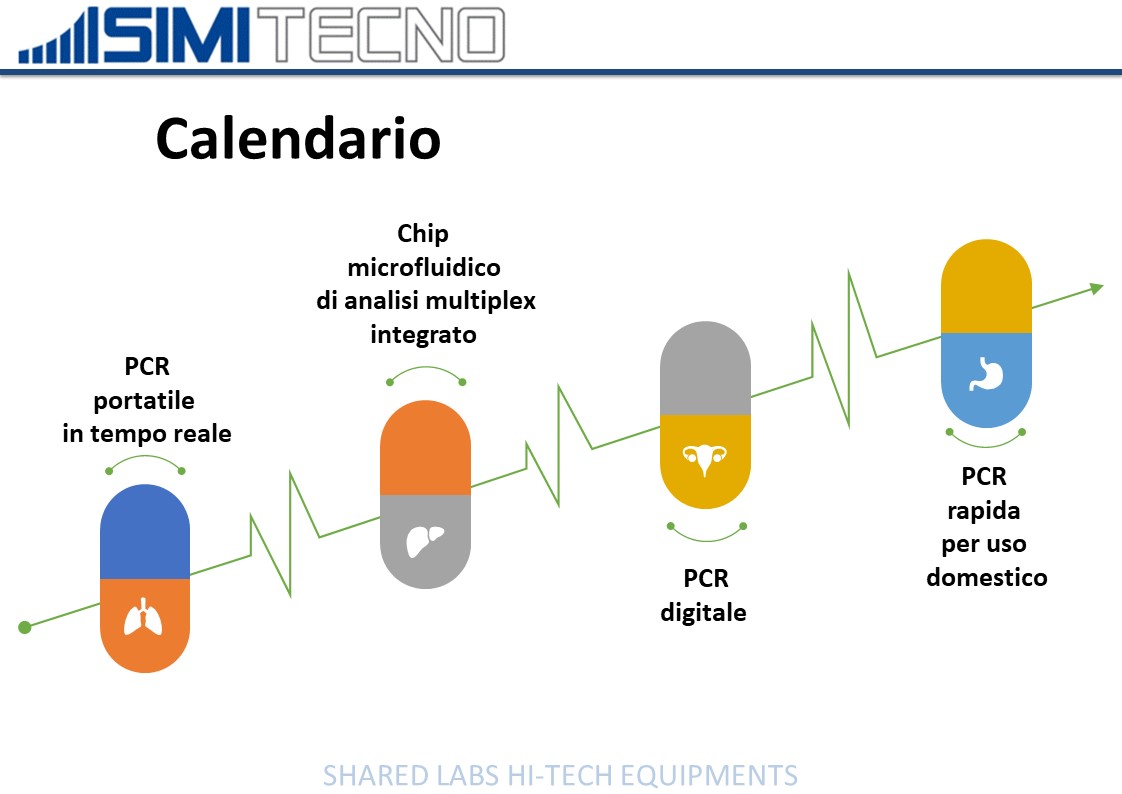 SIMITECNO

Calendario

PCR portatile in tempo reale

Chip microfluidico di analisi multiplex integrato

PCR digitale

PCR rapida per uso domestico

SHARED LABS HI-TECH EQUIPMENTS